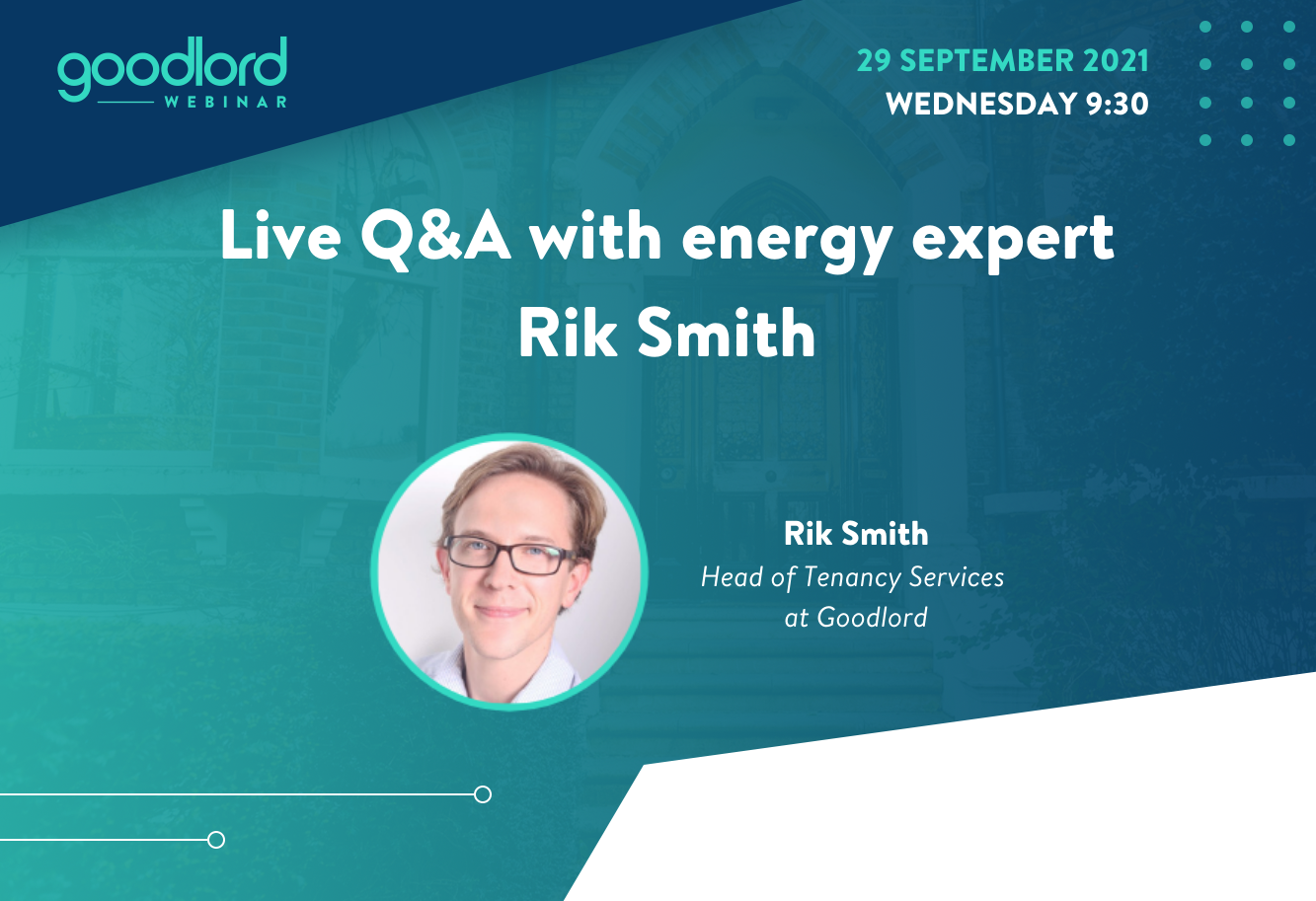 goodlord
WEBINAR

29 SEPTEMBER 2021
WEDNESDAY 9:30

Live Q&A with energy expert Rik Smith

Rik Smith
Head of Tenancy Services at Goodlord